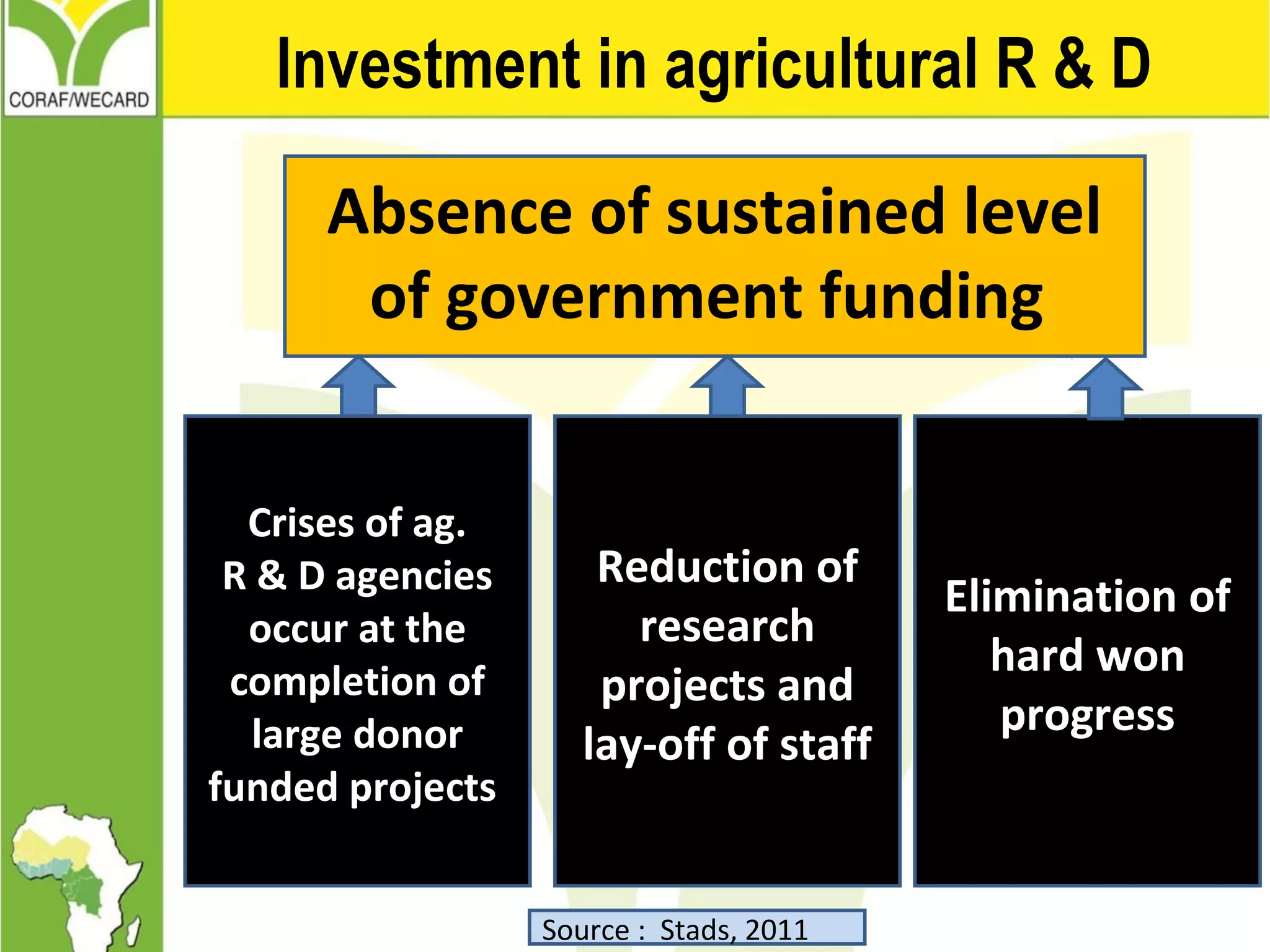 CORAF/WECARD

Investment in agricultural R & D

Absence of sustained level of government funding

Crises of ag. R & D agencies occur at the completion of large donor funded projects

Reduction of research projects and lay-off of staff

Elimination of hard won progress

Source : Stads, 2011